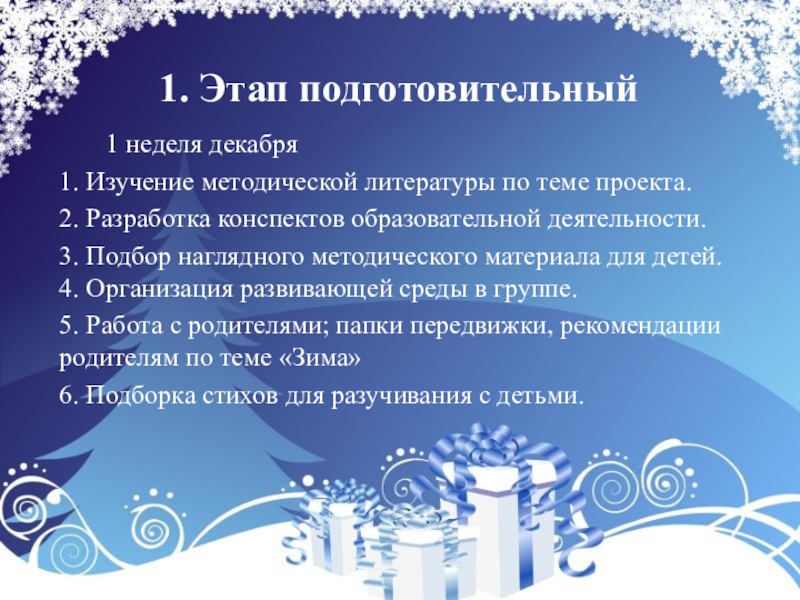 1. Этап подготовительный

1 неделя декабря

1. Изучение методической литературы по теме проекта.

2. Разработка конспектов образовательной деятельности.

3. Подбор наглядного методического материала для детей.
4. Организация развивающей среды в группе.

5. Работа с родителями; папки передвижки, рекомендации родителям по теме «Зима»

6. Подборка стихов для разучивания с детьми.